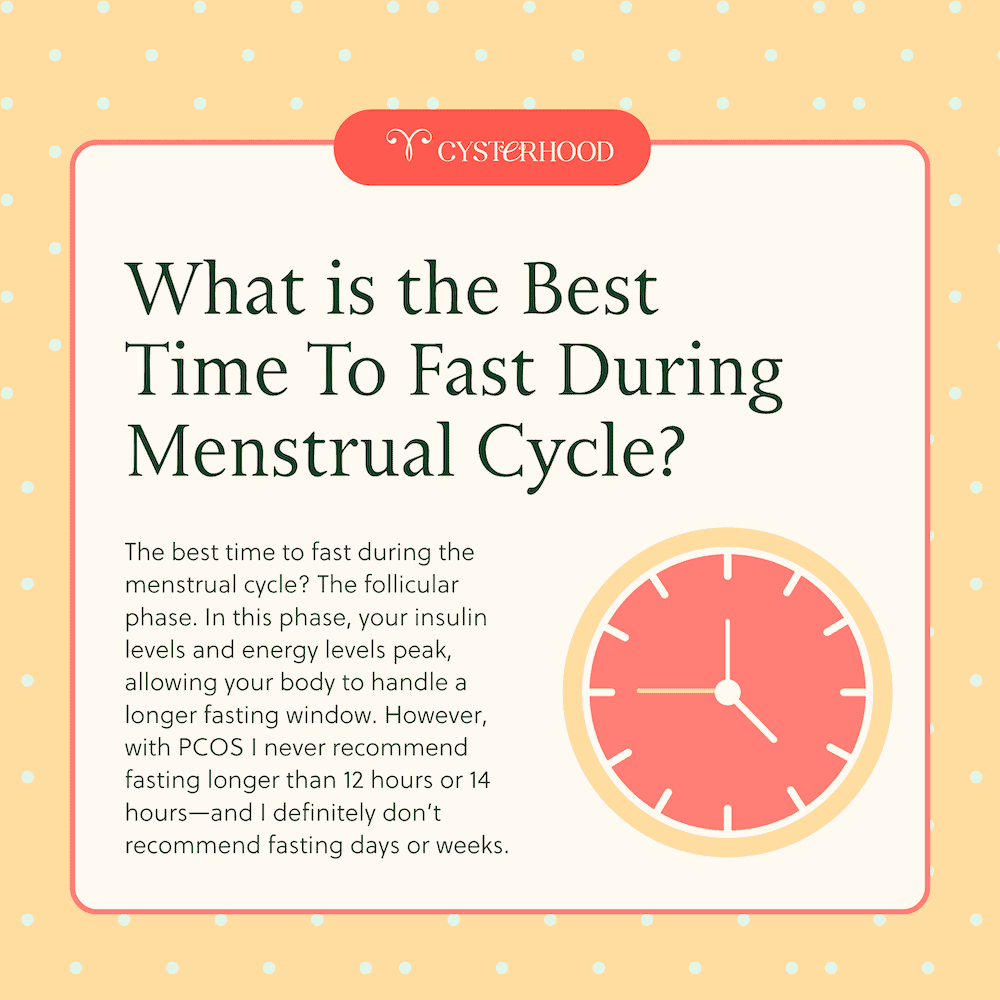 CYSTERHOOD

What is the Best Time To Fast During Menstrual Cycle?

The best time to fast during the menstrual cycle? The follicular phase. In this phase, your insulin levels and energy levels peak, allowing your body to handle a longer fasting window. However, with PCOS I never recommend fasting longer than 12 hours or 14 hours—and I definitely don't recommend fasting days or weeks.